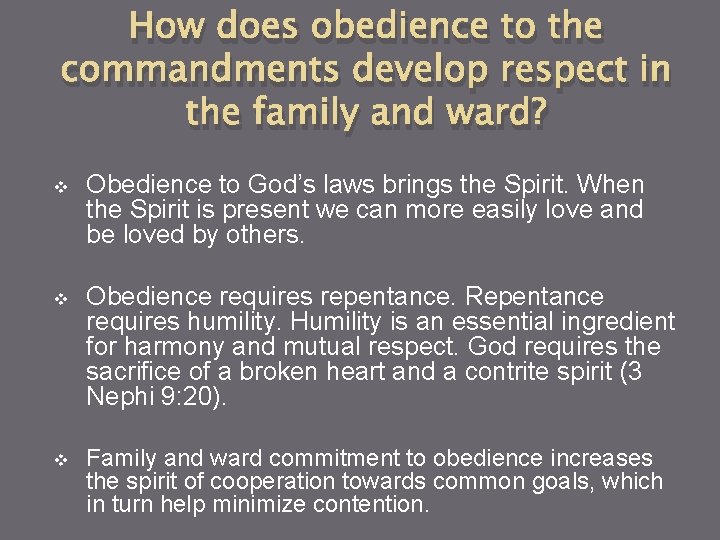 How does obedience to the commandments develop respect in the family and ward?

❖ Obedience to God's laws brings the Spirit. When the Spirit is present we can more easily love and be loved by others.

❖ Obedience requires repentance. Repentance requires humility. Humility is an essential ingredient for harmony and mutual respect. God requires the sacrifice of a broken heart and a contrite spirit (3 Nephi 9:20).

❖ Family and ward commitment to obedience increases the spirit of cooperation towards common goals, which in turn help minimize contention.